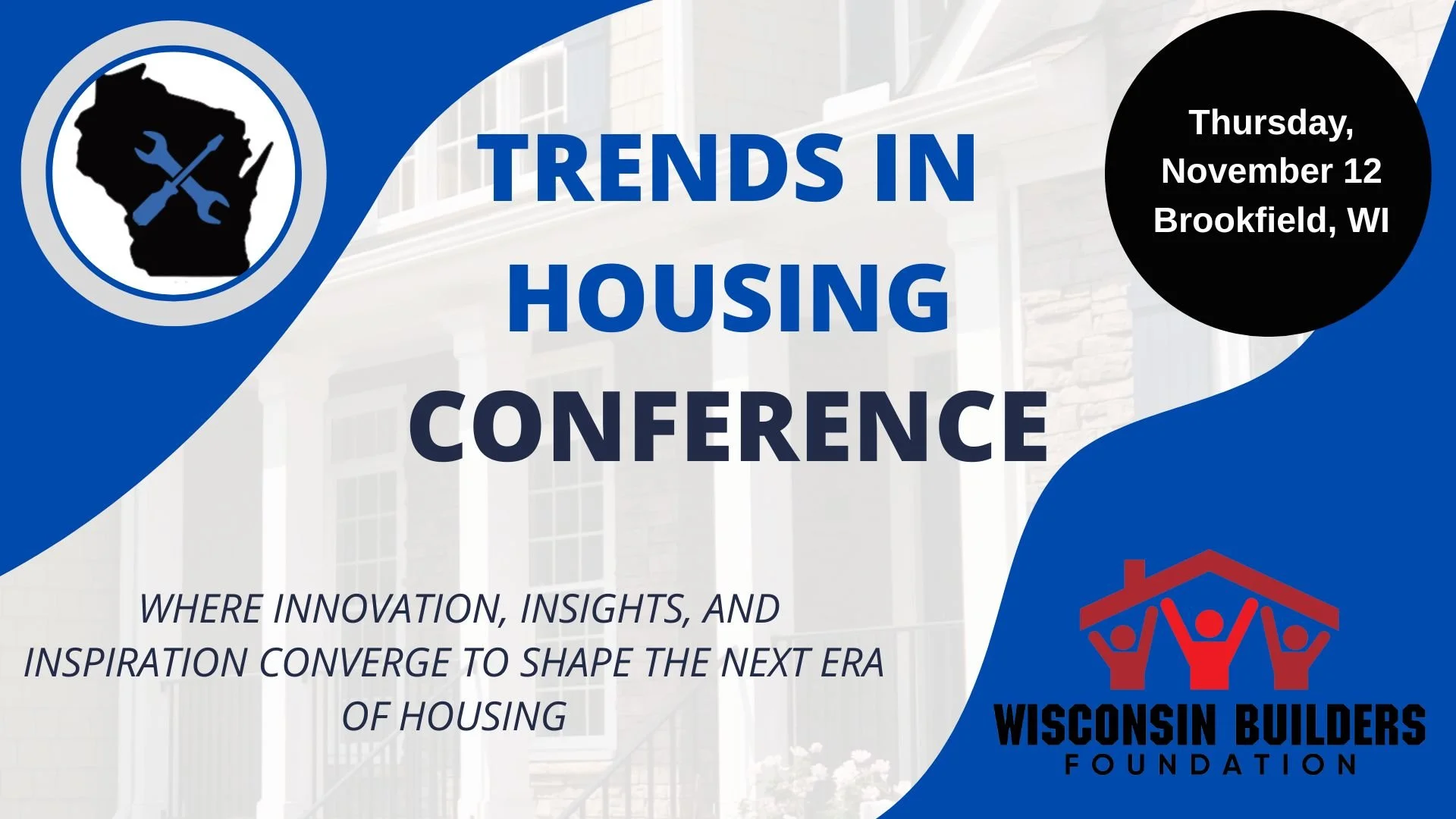 TRENDS IN HOUSING CONFERENCE

Thursday, November 12 Brookfield, WI

WHERE INNOVATION, INSIGHTS, AND INSPIRATION CONVERGE TO SHAPE THE NEXT ERA OF HOUSING

WISCONSIN BUILDERS FOUNDATION